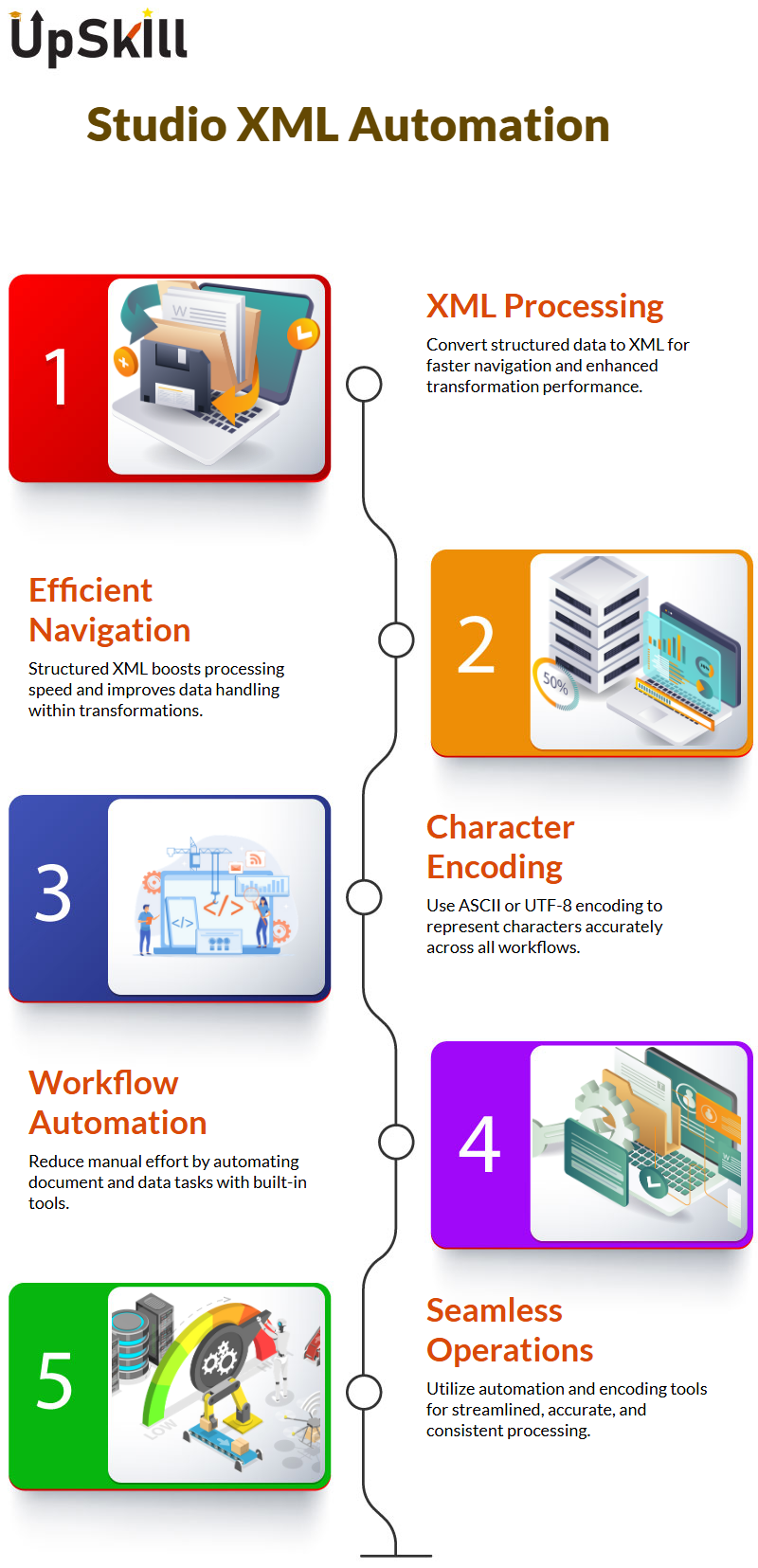 UpSkill

Studio XML Automation

1

XML Processing

Convert structured data to XML for faster navigation and enhanced transformation performance.

Efficient Navigation

Structured XML boosts processing speed and improves data handling within transformations.

2

50%

3

</>

</>

Character Encoding

Use ASCII or UTF-8 encoding to represent characters accurately across all workflows.

Workflow Automation

Reduce manual effort by automating document and data tasks with built-in tools.

4

5

LOW

Seamless Operations

Utilize automation and encoding tools for streamlined, accurate, and consistent processing.